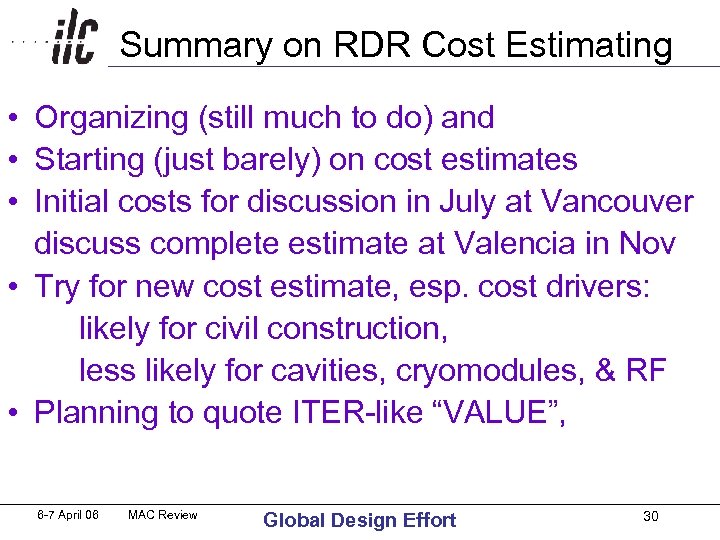 ilc Summary on RDR Cost Estimating

• Organizing (still much to do) and
• Starting (just barely) on cost estimates
• Initial costs for discussion in July at Vancouver discuss complete estimate at Valencia in Nov
• Try for new cost estimate, esp. cost drivers:
likely for civil construction,
less likely for cavities, cryomodules, & RF
• Planning to quote ITER-like “VALUE”,

6-7 April 06 MAC Review Global Design Effort 30